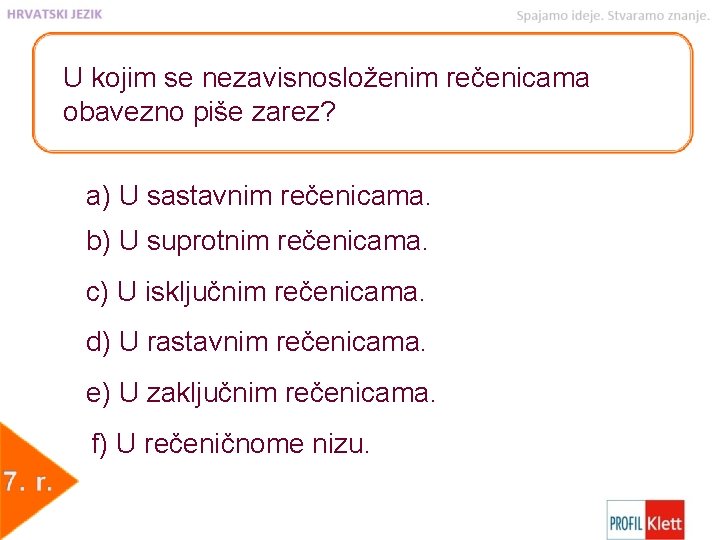 HRVATSKI JEZIK

Spajamo ideje. Stvaramo znanje.

U kojim se nezavisnosloženim rečenicama obavezno piše zarez?

a) U sastavnim rečenicama.

b) U suprotnim rečenicama.

c) U isključnim rečenicama.

d) U rastavnim rečenicama.

e) U zaključnim rečenicama.

f) U rečeničnome nizu.

7. r.

PROFIL Klett